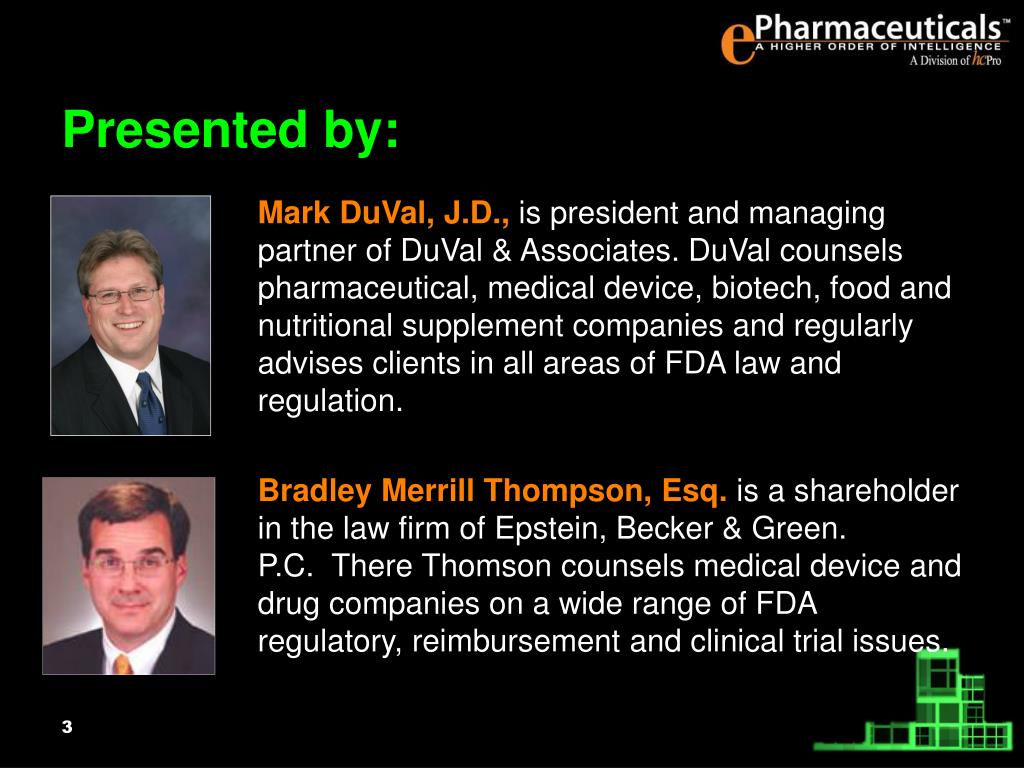 ePharmaceuticals™
A HIGHER ORDER OF INTELLIGENCE
A Division of hcPro

Presented by:

Mark DuVal, J.D., is president and managing partner of DuVal & Associates. DuVal counsels pharmaceutical, medical device, biotech, food and nutritional supplement companies and regularly advises clients in all areas of FDA law and regulation.

Bradley Merrill Thompson, Esq. is a shareholder in the law firm of Epstein, Becker & Green. P.C. There Thomson counsels medical device and drug companies on a wide range of FDA regulatory, reimbursement and clinical trial issues.

3